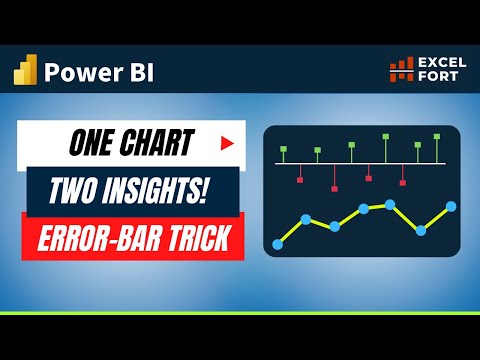 Power BI

EXCEL FORT

ONE CHART

TWO INSIGHTS!

ERROR-BAR TRICK